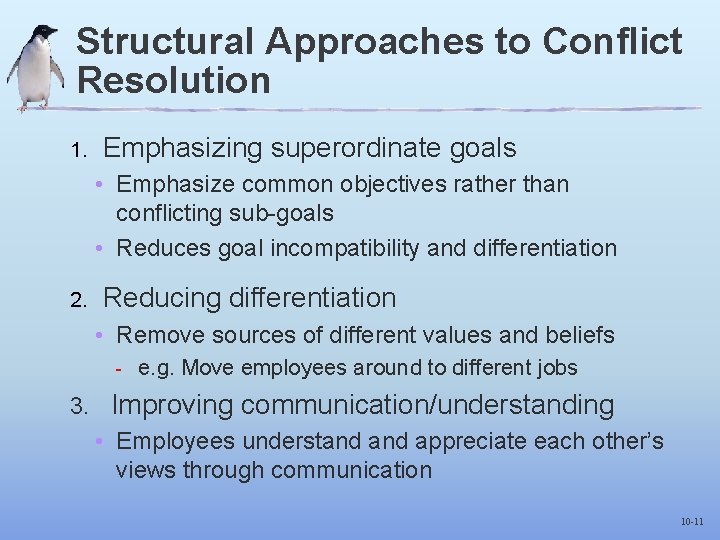 Structural Approaches to Conflict Resolution

1. Emphasizing superordinate goals
• Emphasize common objectives rather than conflicting sub-goals
• Reduces goal incompatibility and differentiation

2. Reducing differentiation
• Remove sources of different values and beliefs
- e.g. Move employees around to different jobs

3. Improving communication/understanding
• Employees understand and appreciate each other's views through communication

10-11